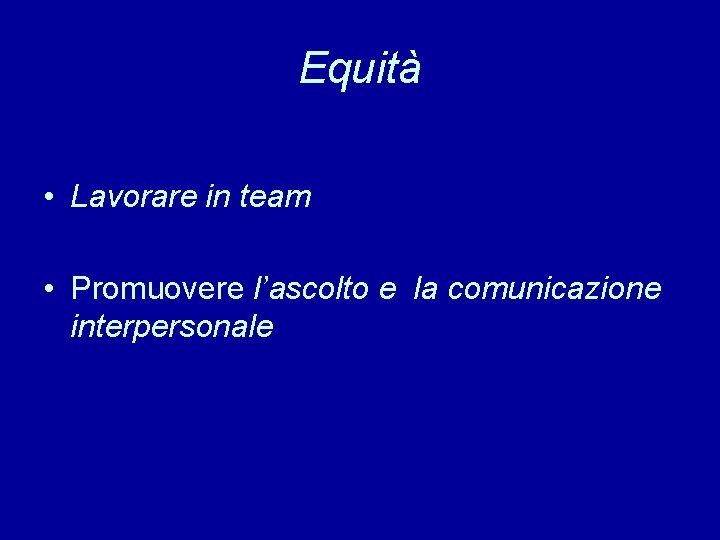 Equità

• Lavorare in team

• Promuovere l’ascolto e la comunicazione interpersonale